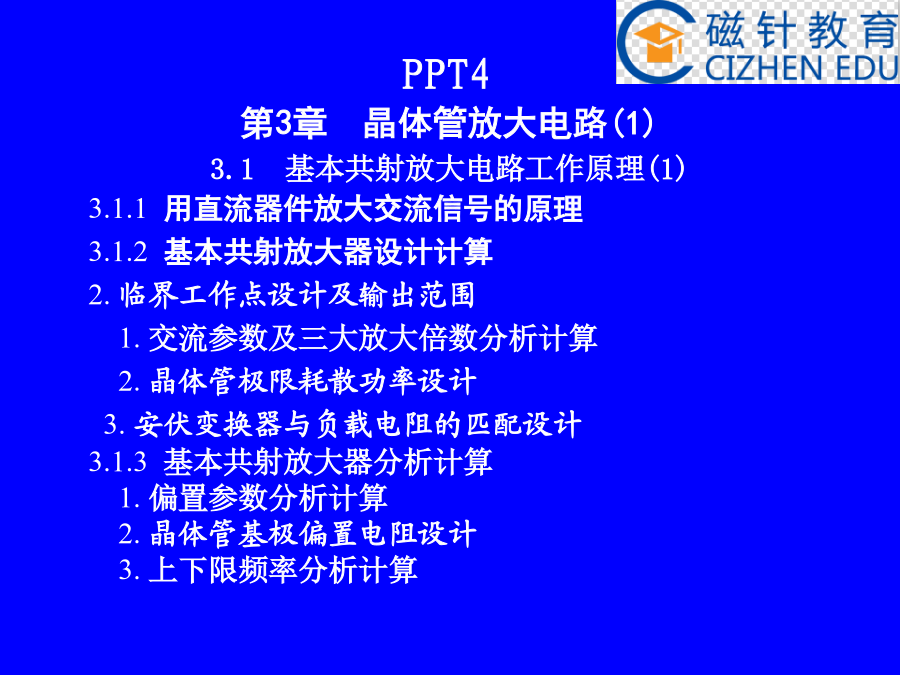 磁针教育
CIZHEN EDU

PPT4

第3章　晶体管放大电路(1)

3.1　基本共射放大电路工作原理(1)

3.1.1 用直流器件放大交流信号的原理

3.1.2 基本共射放大器设计计算

2. 临界工作点设计及输出范围

1. 交流参数及三大放大倍数分析计算

2. 晶体管极限耗散功率设计

3. 安伏变换器与负载电阻的匹配设计

3.1.3 基本共射放大器分析计算

1. 偏置参数分析计算

2. 晶体管基极偏置电阻设计

3. 上下限频率分析计算